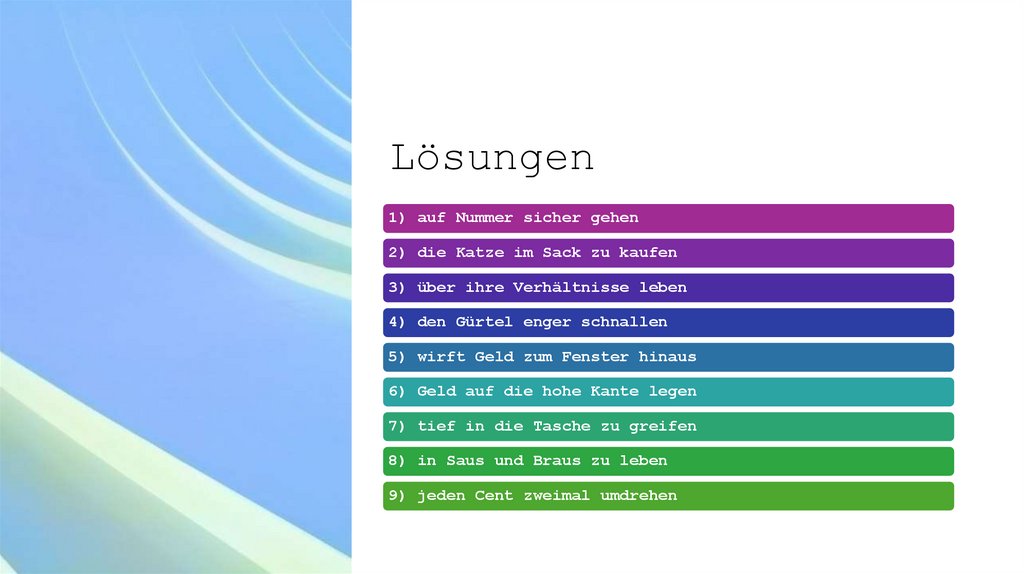 Lösungen

1) auf Nummer sicher gehen

2) die Katze im Sack zu kaufen

3) über ihre Verhältnisse leben

4) den Gürtel enger schnallen

5) wirft Geld zum Fenster hinaus

6) Geld auf die hohe Kante legen

7) tief in die Tasche zu greifen

8) in Saus und Braus zu leben

9) jeden Cent zweimal umdrehen